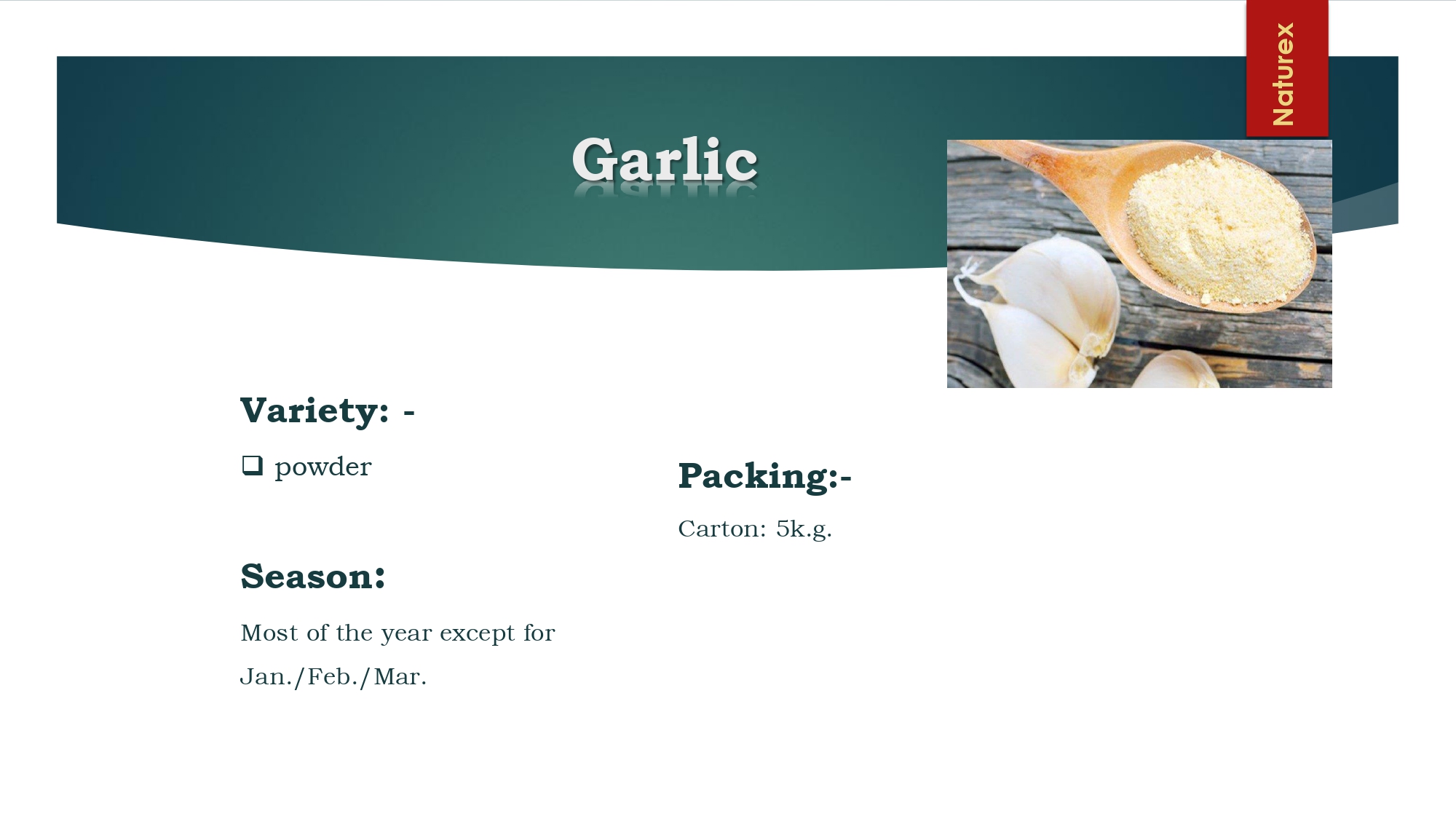 Naturex

Garlic

Variety: -

❑ powder

Season:

Most of the year except for Jan./Feb./Mar.

Packing:-

Carton: 5k.g.